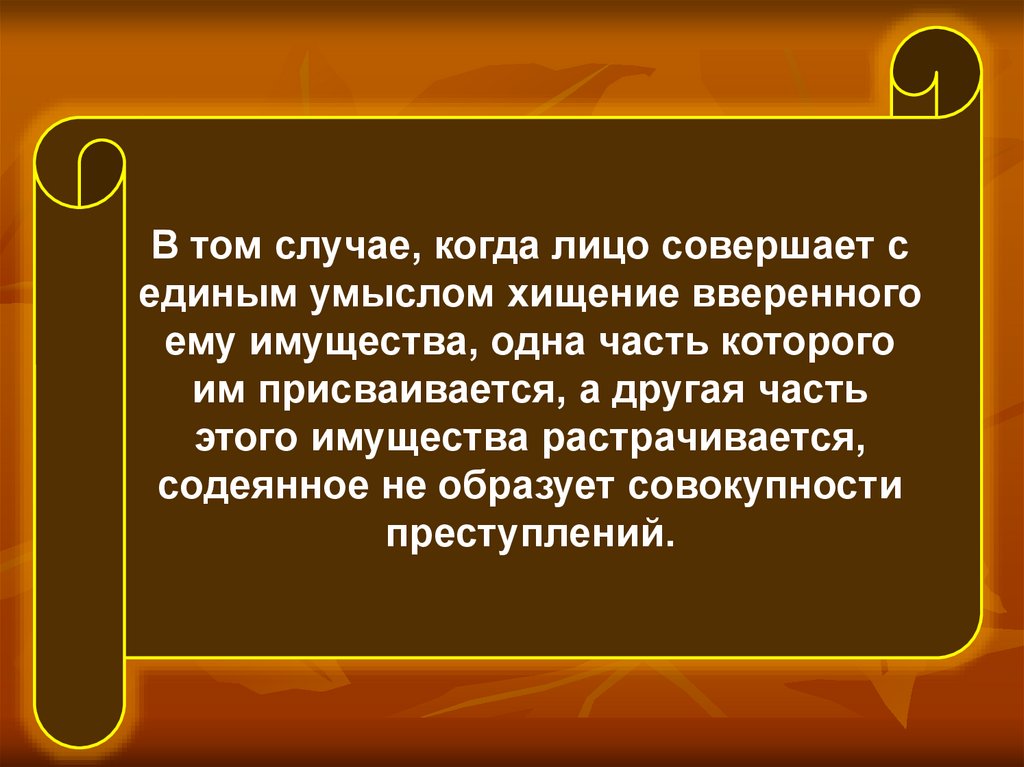 В том случае, когда лицо совершает с единым умыслом хищение вверенного ему имущества, одна часть которого им присваивается, а другая часть этого имущества растрачивается, содеянное не образует совокупности преступлений.